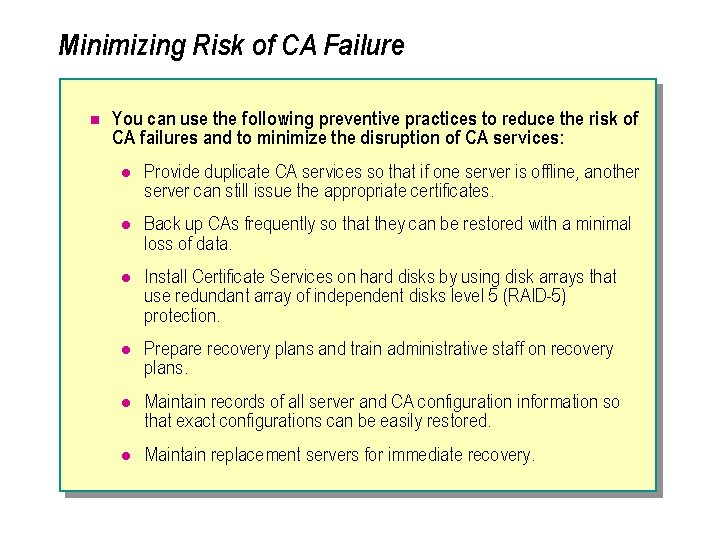 Minimizing Risk of CA Failure

You can use the following preventive practices to reduce the risk of CA failures and to minimize the disruption of CA services:

Provide duplicate CA services so that if one server is offline, another server can still issue the appropriate certificates.

Back up CAs frequently so that they can be restored with a minimal loss of data.

Install Certificate Services on hard disks by using disk arrays that use redundant array of independent disks level 5 (RAID-5) protection.

Prepare recovery plans and train administrative staff on recovery plans.

Maintain records of all server and CA configuration information so that exact configurations can be easily restored.

Maintain replacement servers for immediate recovery.